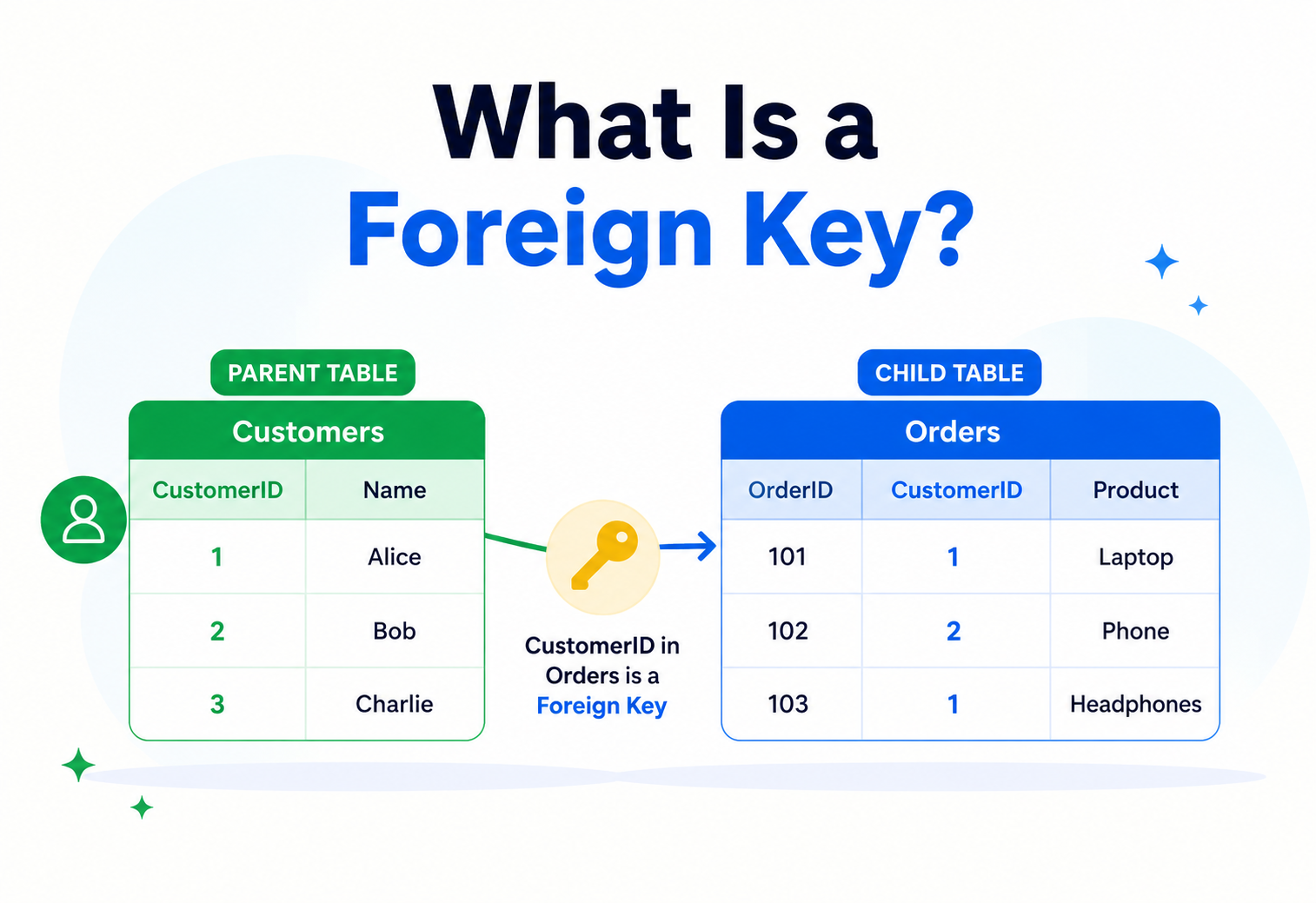 What Is a
Foreign Key?

PARENT TABLE

Customers

| CustomerID | Name |
|---|---|
| 1 | Alice |
| 2 | Bob |
| 3 | Charlie |

CustomerID in Orders is a Foreign Key

CHILD TABLE

Orders

| OrderID | CustomerID | Product |
|---|---|---|
| 101 | 1 | Laptop |
| 102 | 2 | Phone |
| 103 | 1 | Headphones |